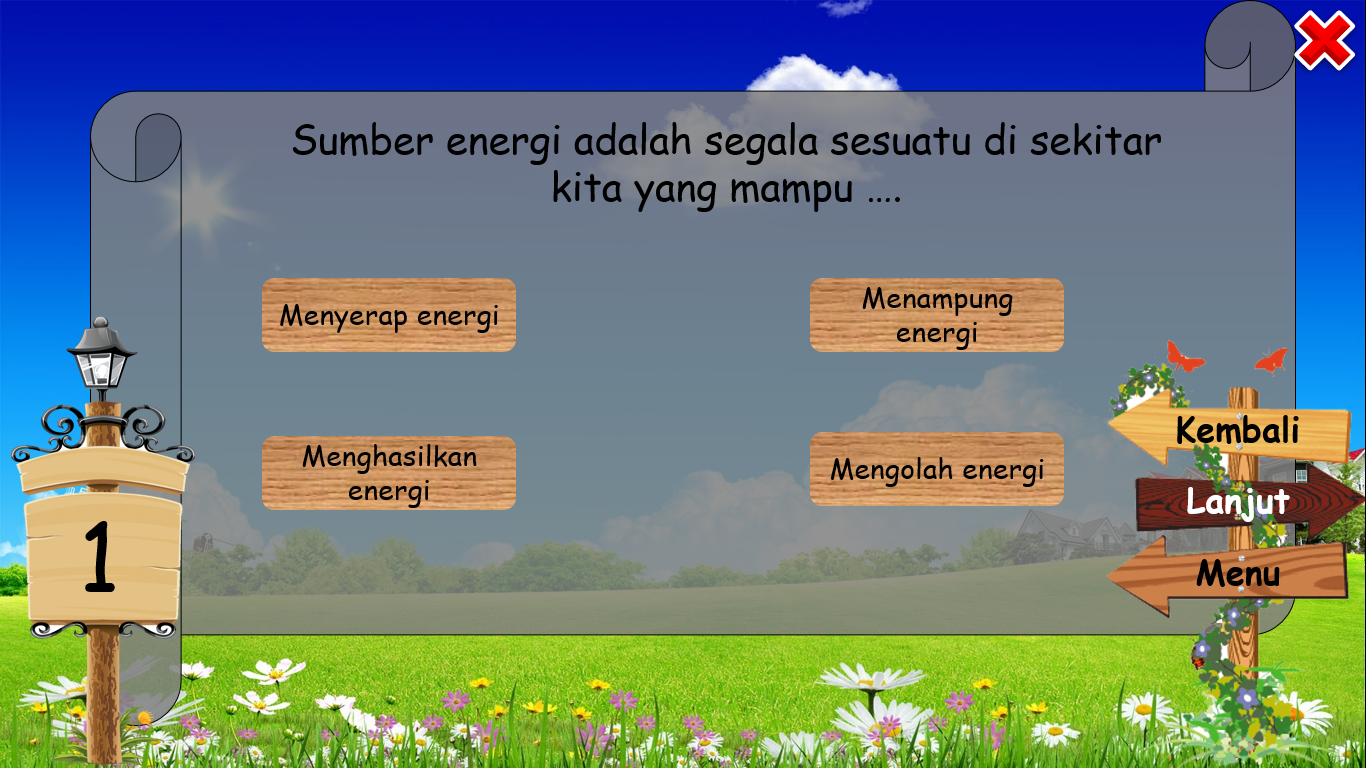 Sumber energi adalah segala sesuatu di sekitar kita yang mampu ….

Menyerap energi

Menampung energi

Menghasilkan energi

Mengolah energi

1

Kembali

Lanjut

Menu